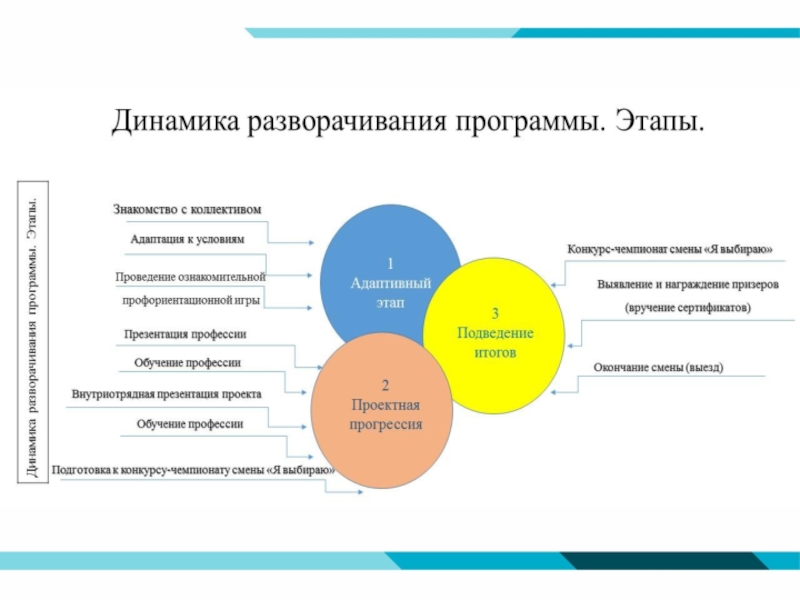 Динамика разворачивания программы. Этапы.

Динамика разворачивания программы. Этапы.

Знакомство с коллективом

Адаптация к условиям

Проведение ознакомительной профориентационной игры

Презентация профессии

Обучение профессии

Внутриотрядная презентация проекта

Обучение профессии

Подготовка к конкурсу-чемпионату смены «Я выбираю»

1
Адаптивный этап

2
Проектная прогрессия

3
Подведение итогов

Конкурс-чемпионат смены «Я выбираю»

Выявление и награждение призеров (вручение сертификатов)

Окончание смены (выезд)